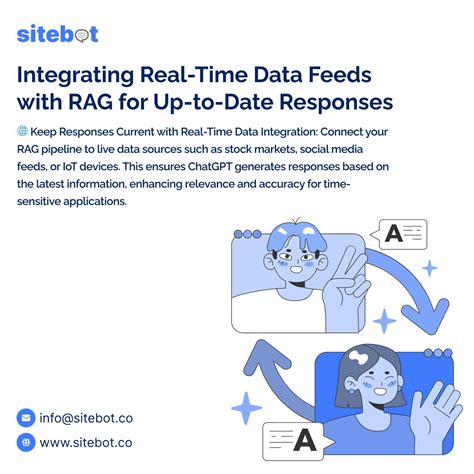 sitebot

Integrating Real-Time Data Feeds with RAG for Up-to-Date Responses

🌐 Keep Responses Current with Real-Time Data Integration: Connect your RAG pipeline to live data sources such as stock markets, social media feeds, or IoT devices. This ensures ChatGPT generates responses based on the latest information, enhancing relevance and accuracy for time-sensitive applications.

A

A

info@sitebot.co

www.sitebot.co